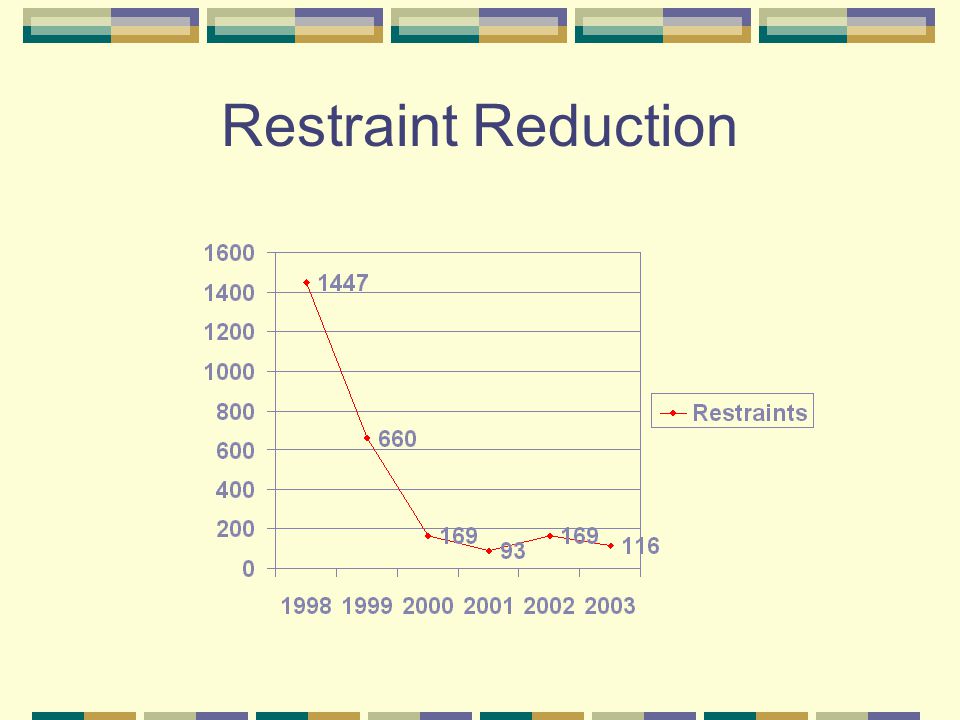 Restraint Reduction

1600
1400
1200
1000
800
600
400
200
0

1447
660
169
93
169
116

1998 1999 2000 2001 2002 2003

Restraints